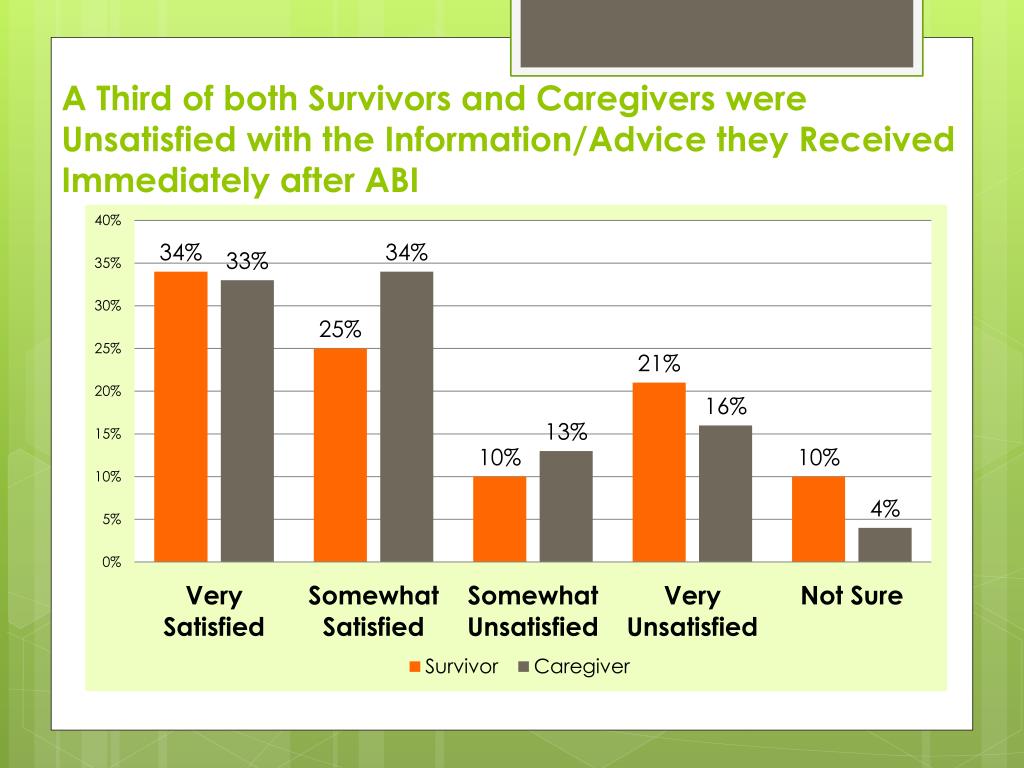 A Third of both Survivors and Caregivers were Unsatisfied with the Information/Advice they Received Immediately after ABI

40%
35%
30%
25%
20%
15%
10%
5%
0%

34% 33%
25% 34%
10% 13%
21% 16%
10% 4%

Very Satisfied
Somewhat Satisfied
Somewhat Unsatisfied
Very Unsatisfied
Not Sure

Survivor Caregiver